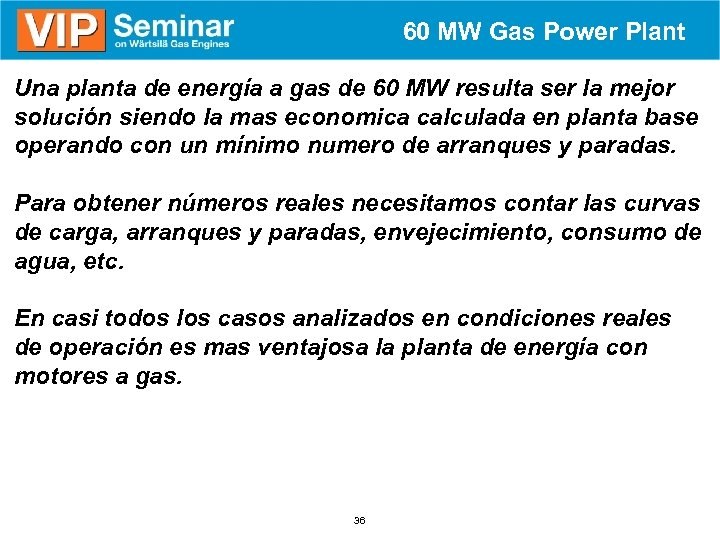 VIP Seminar
on Wärtsilä Gas Engines

60 MW Gas Power Plant

Una planta de energía a gas de 60 MW resulta ser la mejor solución siendo la mas economica calculada en planta base operando con un mínimo numero de arranques y paradas.

Para obtener números reales necesitamos contar las curvas de carga, arranques y paradas, envejecimiento, consumo de agua, etc.

En casi todos los casos analizados en condiciones reales de operación es mas ventajosa la planta de energía con motores a gas.

36